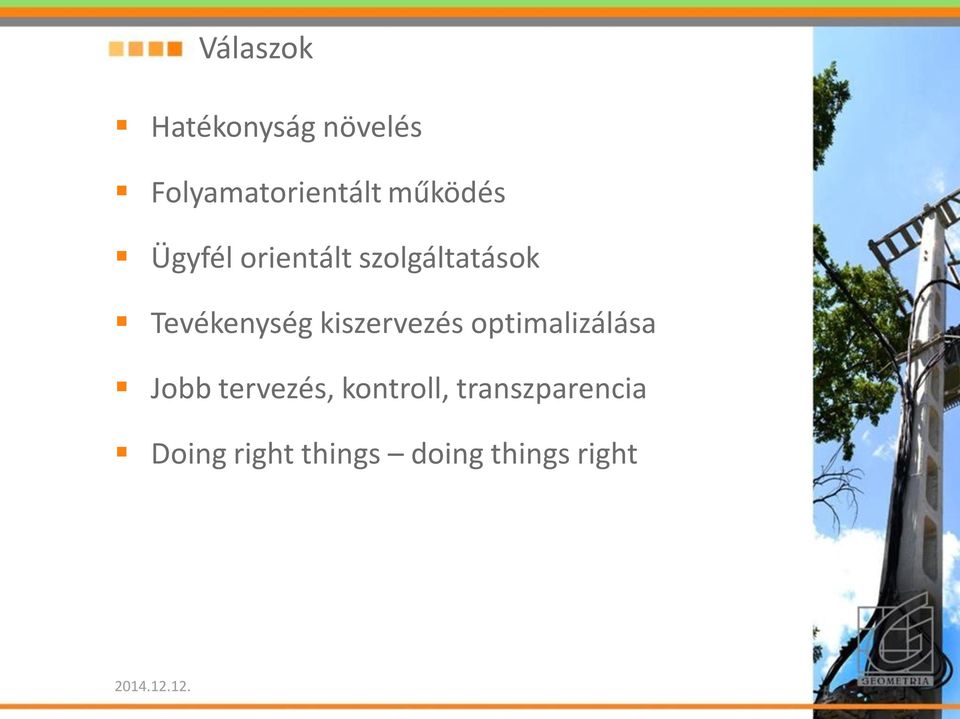 Válaszok

- Hatékonyság növelés
- Folyamatorientált működés
- Ügyfél orientált szolgáltatások
- Tevékenység kiszervezés optimalizálása
- Jobb tervezés, kontroll, transzparencia
- Doing right things – doing things right

2014.12.12.

GEOMETRIA